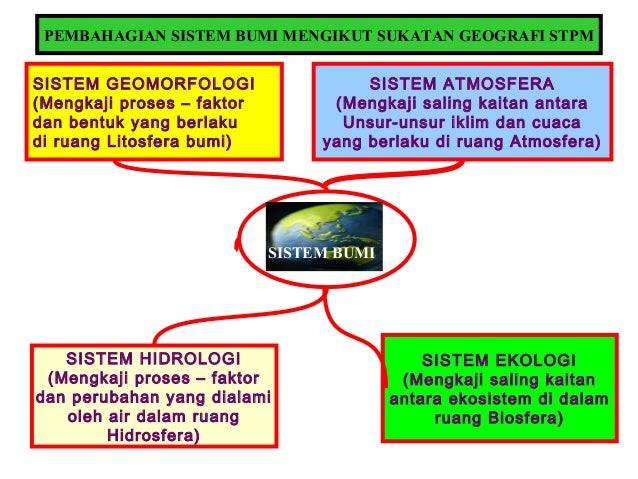 PEMBAHAGIAN SISTEM BUMI MENGIKUT SUKATAN GEOGRAFI STPM

SISTEM GEOMORFOLOGI
(Mengkaji proses – faktor dan bentuk yang berlaku di ruang Litosfera bumi)

SISTEM ATMOSFERA
(Mengkaji saling kaitan antara Unsur-unsur iklim dan cuaca yang berlaku di ruang Atmosfera)

SISTEM BUMI

SISTEM HIDROLOGI
(Mengkaji proses – faktor dan perubahan yang dialami oleh air dalam ruang Hidrosfera)

SISTEM EKOLOGI
(Mengkaji saling kaitan antara ekosistem di dalam ruang Biosfera)